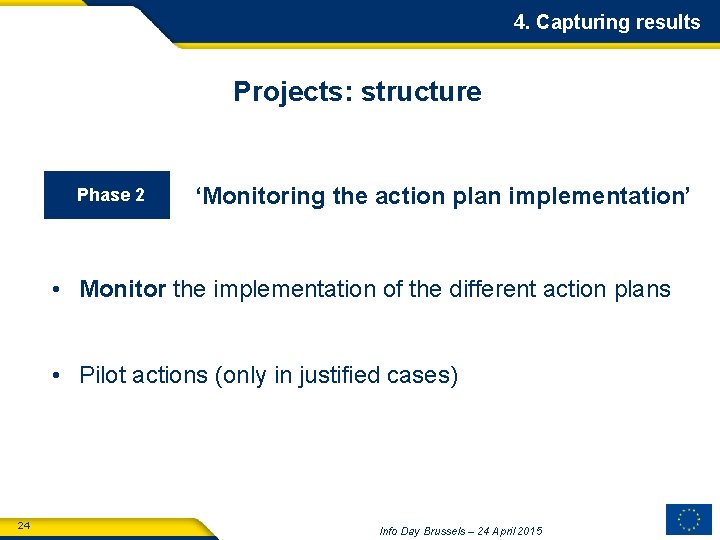 4. Capturing results

Projects: structure

Phase 2

‘Monitoring the action plan implementation’

• Monitor the implementation of the different action plans

• Pilot actions (only in justified cases)

24

Info Day Brussels – 24 April 2015